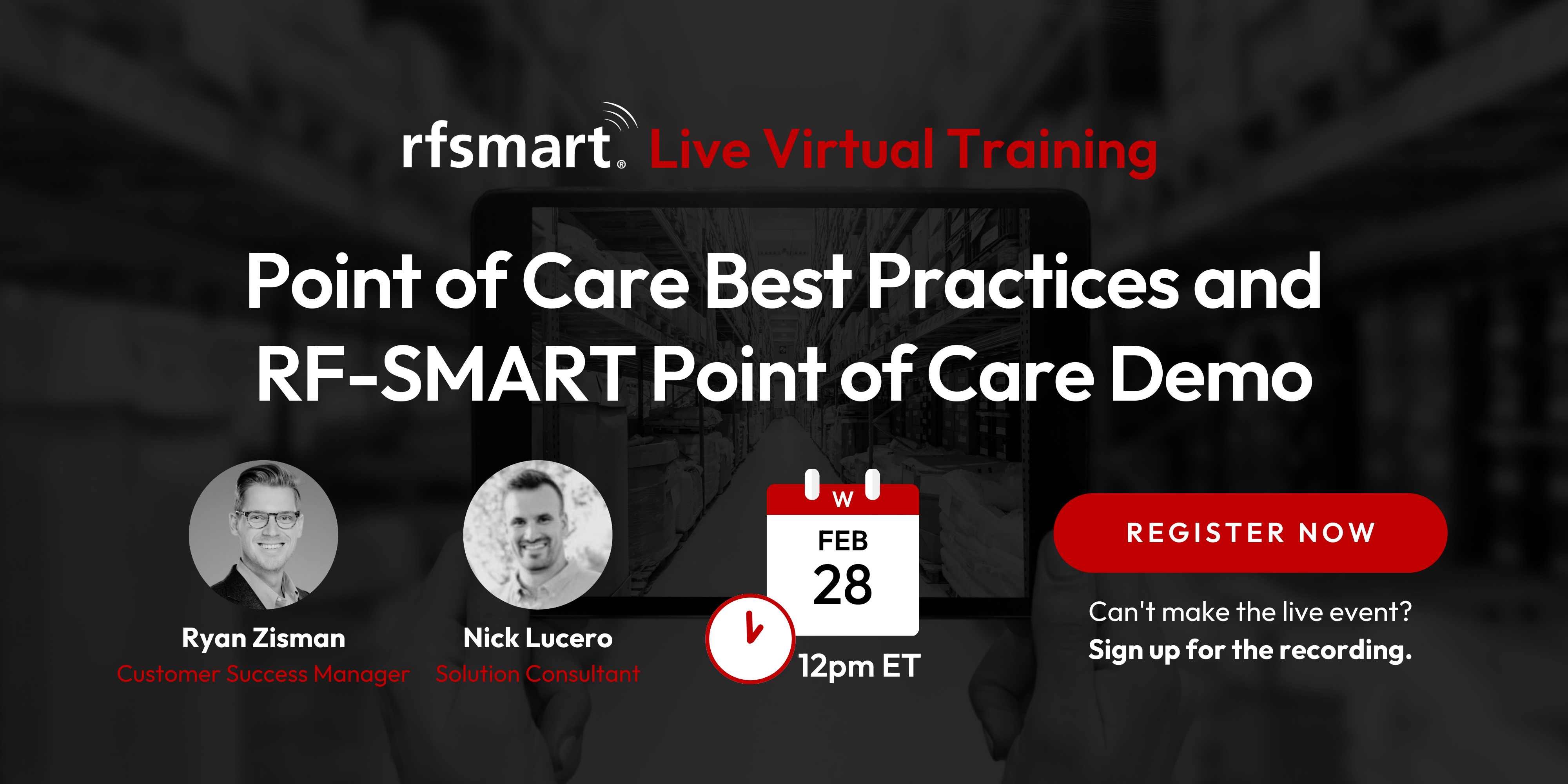 rfsmart® Live Virtual Training

Point of Care Best Practices and RF-SMART Point of Care Demo

Ryan Zisman
Customer Success Manager

Nick Lucero
Solution Consultant

W
FEB
28

12pm ET

REGISTER NOW

Can't make the live event?
Sign up for the recording.